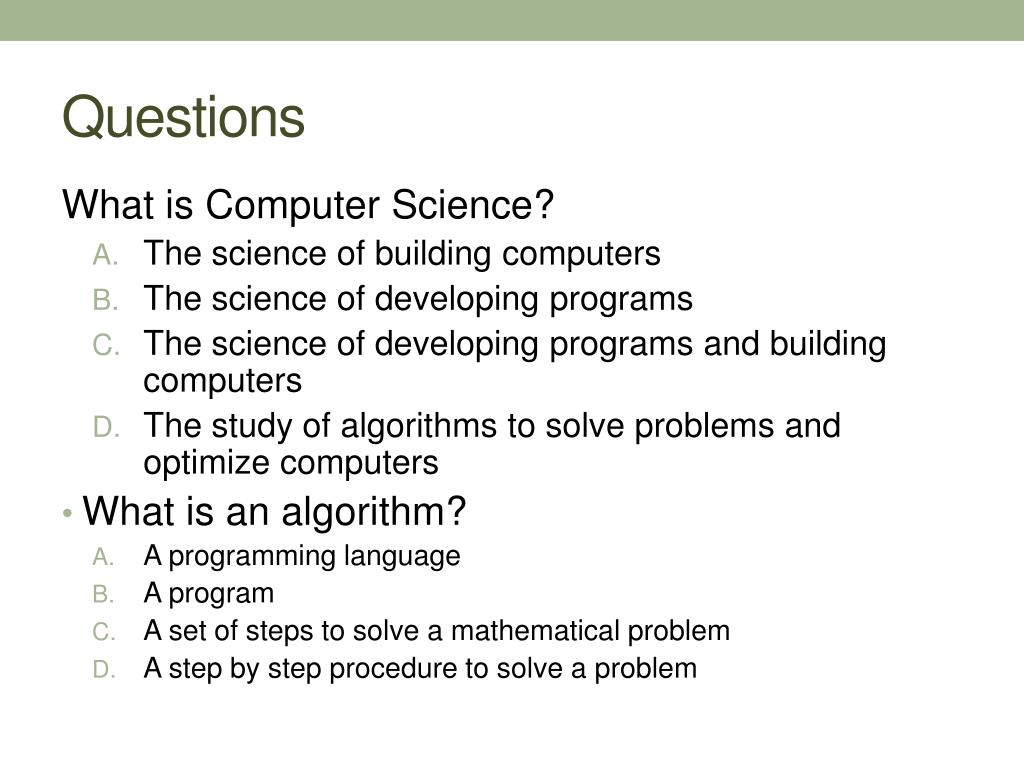 Questions

What is Computer Science?

A. The science of building computers
B. The science of developing programs
C. The science of developing programs and building computers
D. The study of algorithms to solve problems and optimize computers

• What is an algorithm?

A. A programming language
B. A program
C. A set of steps to solve a mathematical problem
D. A step by step procedure to solve a problem